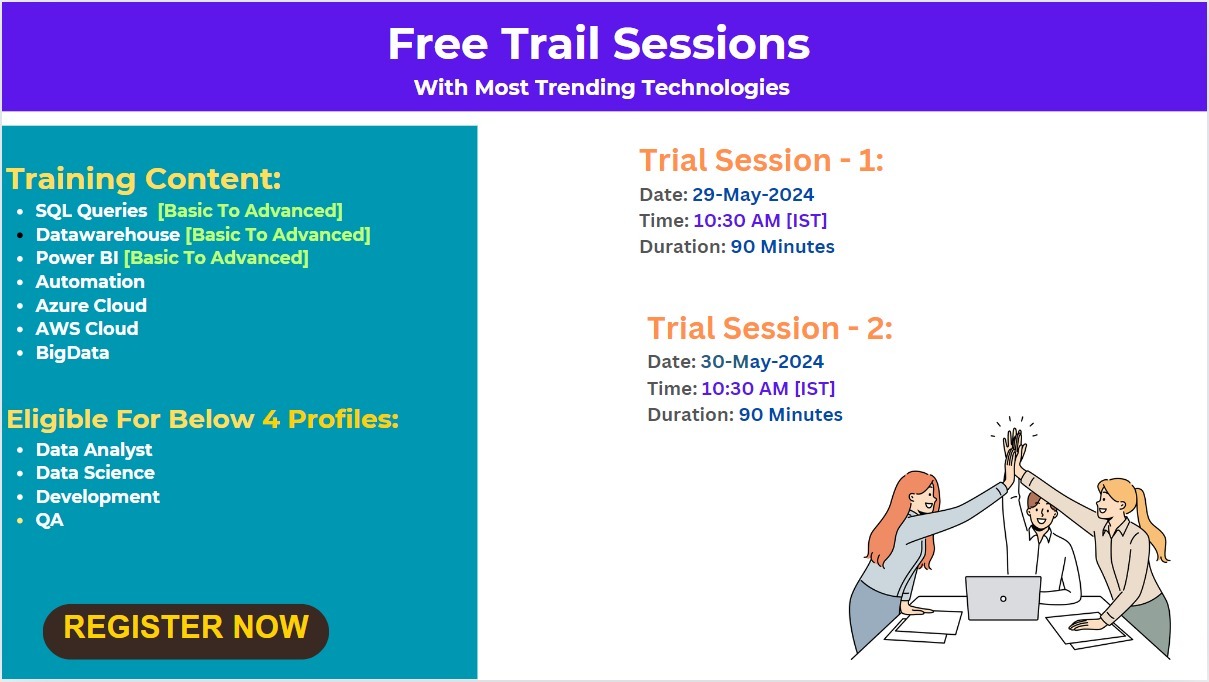 Free Trail Sessions
With Most Trending Technologies

Training Content:
- SQL Queries [Basic To Advanced]
- Datawarehouse [Basic To Advanced]
- Power BI [Basic To Advanced]
- Automation
- Azure Cloud
- AWS Cloud
- BigData

Eligible For Below 4 Profiles:
- Data Analyst
- Data Science
- Development
- QA

REGISTER NOW

Trial Session - 1:
Date: 29-May-2024
Time: 10:30 AM [IST]
Duration: 90 Minutes

Trial Session - 2:
Date: 30-May-2024
Time: 10:30 AM [IST]
Duration: 90 Minutes